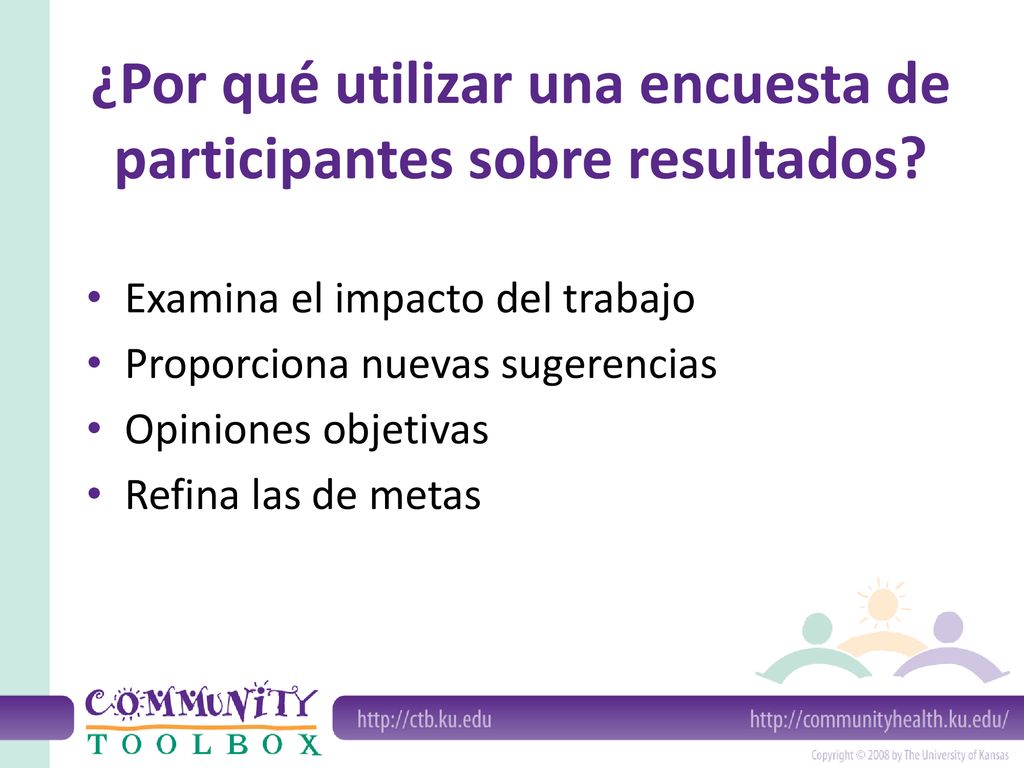 ¿Por qué utilizar una encuesta de participantes sobre resultados?

• Examina el impacto del trabajo
• Proporciona nuevas sugerencias
• Opiniones objetivas
• Refina las de metas

COMMUNITY TOOLBOX

http://ctb.ku.edu

http://communityhealth.ku.edu/

Copyright © 2008 by The University of Kansas